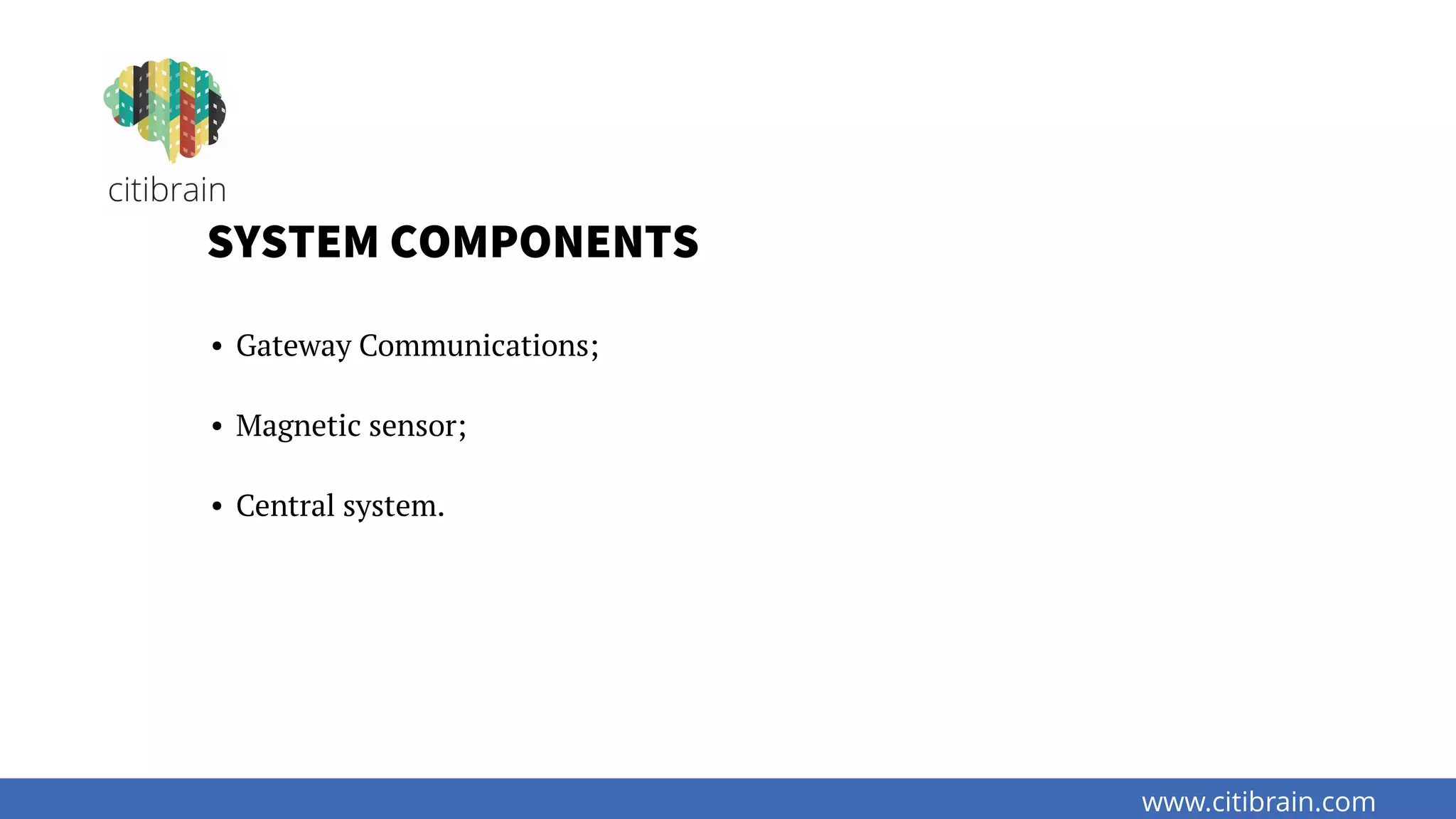 citibrain

SYSTEM COMPONENTS

• Gateway Communications;

• Magnetic sensor;

• Central system.

www.citibrain.com